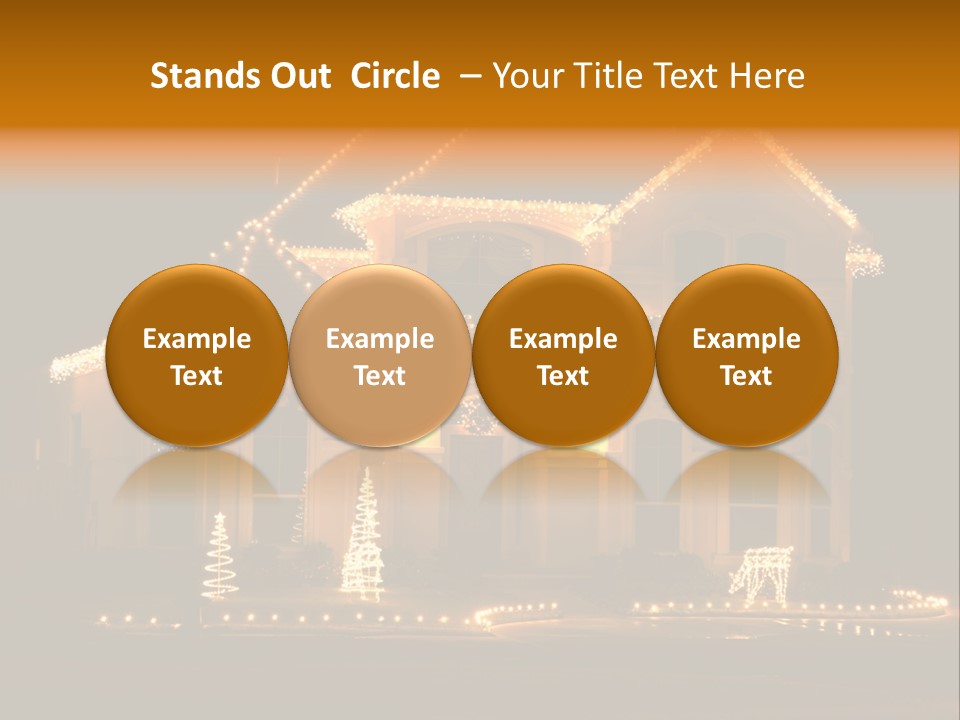 Stands Out Circle – Your Title Text Here

Example Text

Example Text

Example Text

Example Text